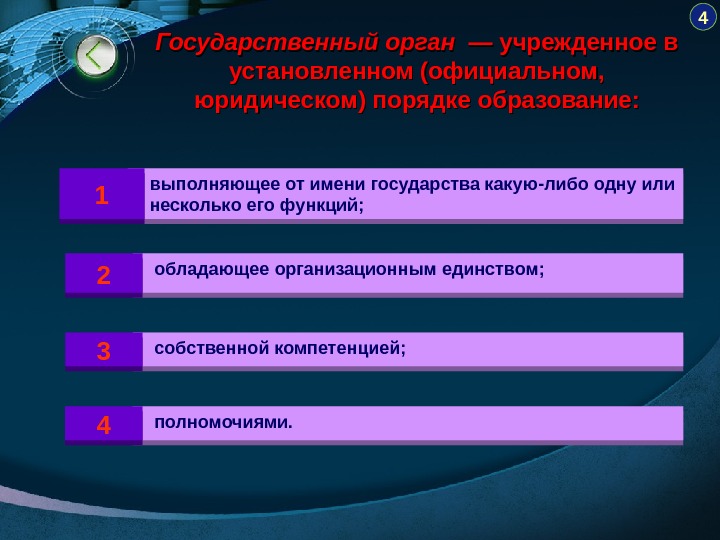 4

Государственный орган — учрежденное в установленном (официальном, юридическом) порядке образование:

1 выполняющее от имени государства какую-либо одну или несколько его функций;

2 обладающее организационным единством;

3 собственной компетенцией;

4 полномочиями.